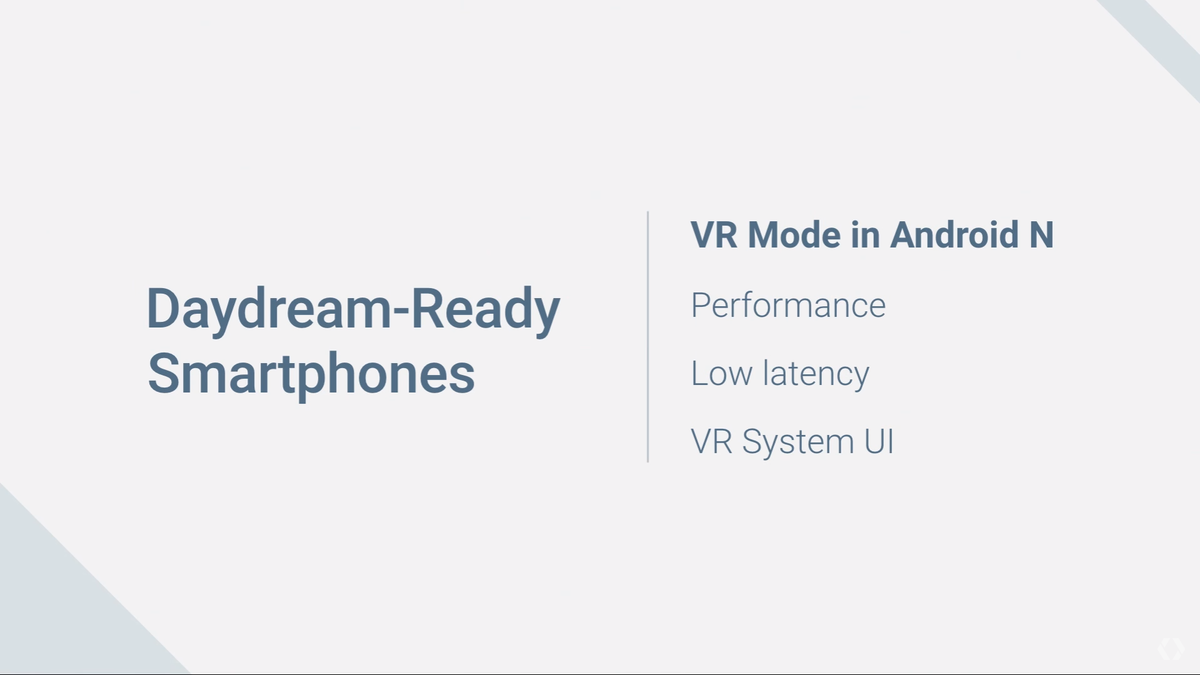 Daydream-Ready Smartphones

VR Mode in Android N

Performance

Low latency

VR System UI